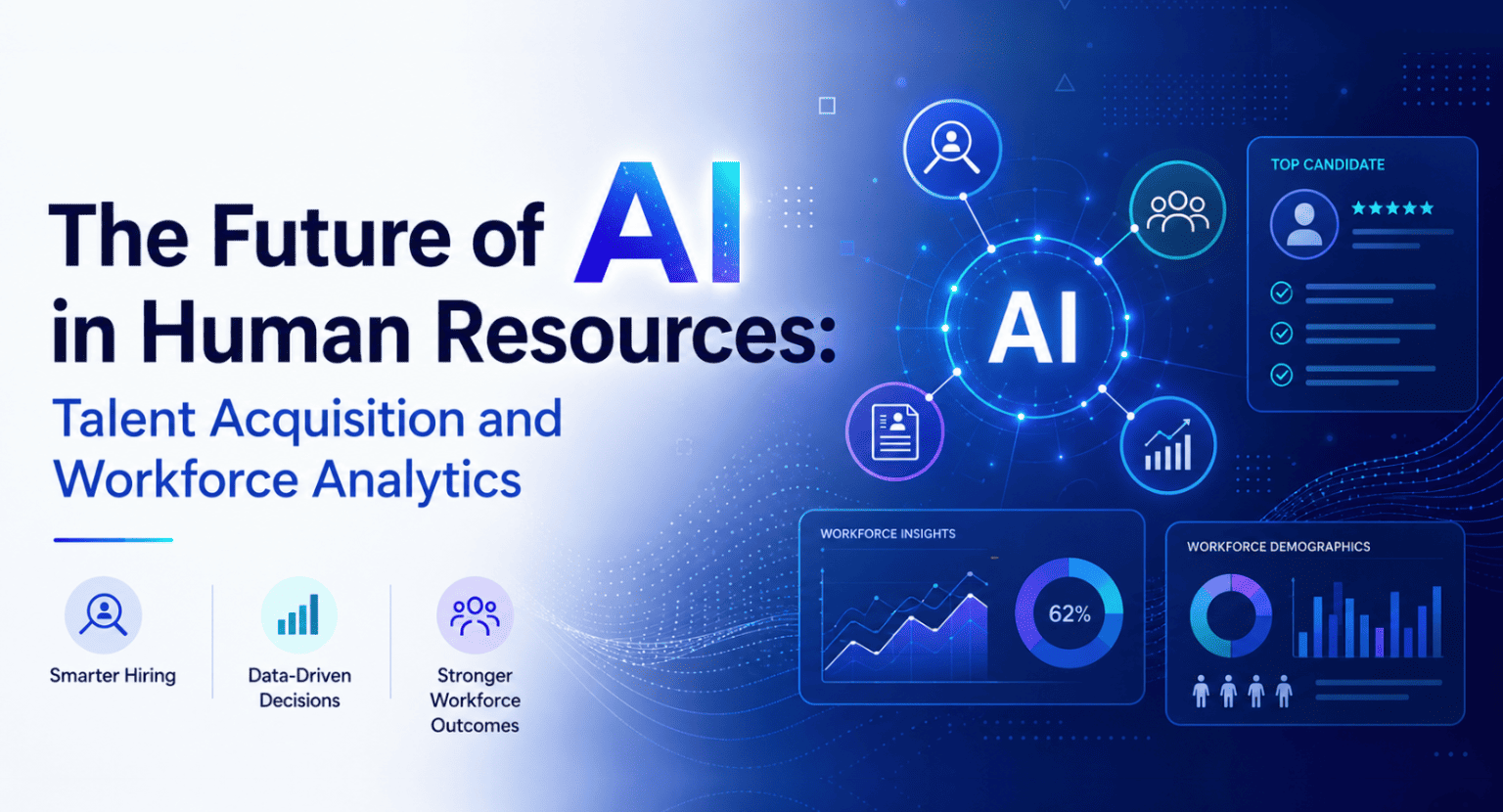 The Future of AI in Human Resources:

Talent Acquisition and Workforce Analytics

Smarter Hiring

Data-Driven Decisions

Stronger Workforce Outcomes

AI

TOP CANDIDATE

★★★★★

WORKFORCE INSIGHTS

62%

WORKFORCE DEMOGRAPHICS